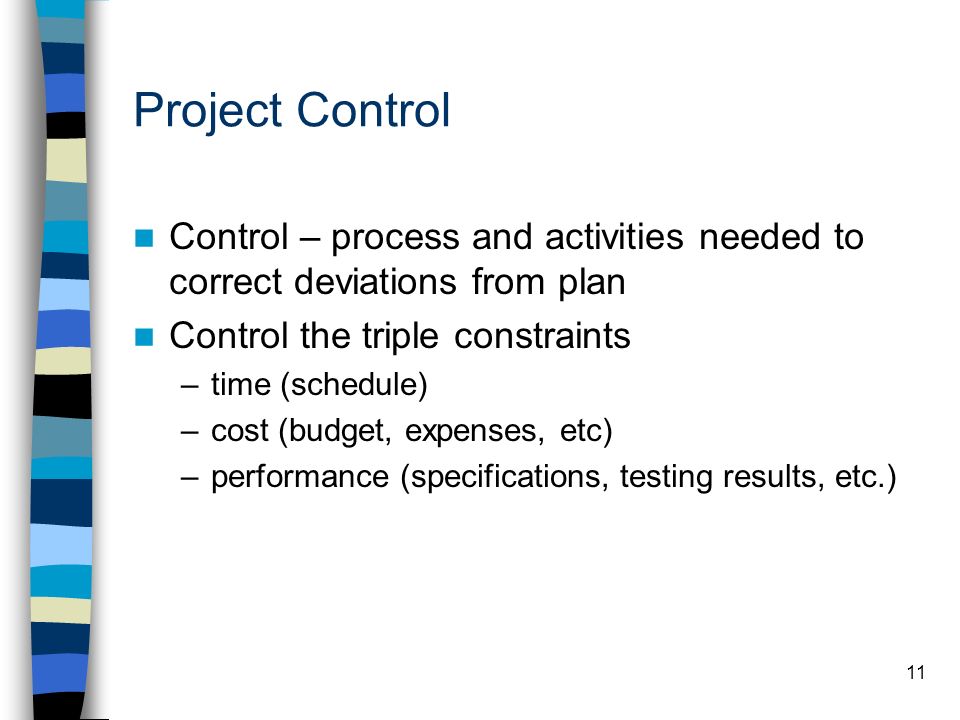 Project Control

Control – process and activities needed to correct deviations from plan

Control the triple constraints

– time (schedule)

– cost (budget, expenses, etc)

– performance (specifications, testing results, etc.)

11